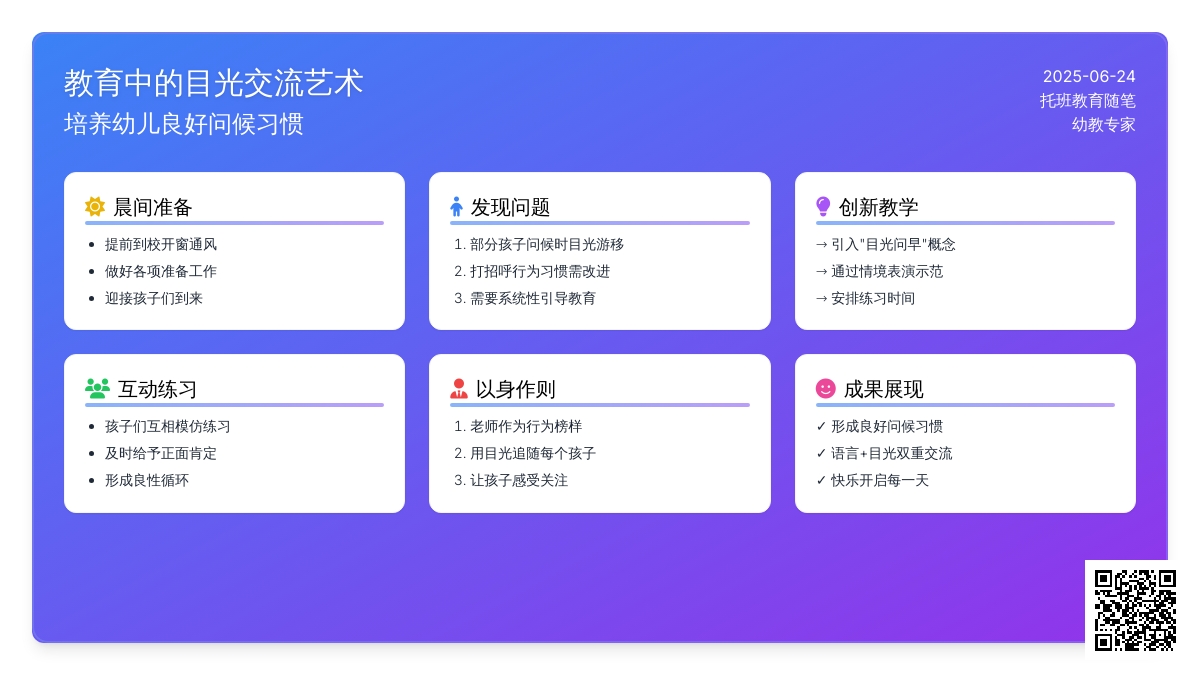 教育中的目光交流艺术
培养幼儿良好问候习惯

2025-06-24
托班教育随笔
幼教专家

晨间准备
- 提前到校开窗通风
- 做好各项准备工作
- 迎接孩子们到来

发现问题
1. 部分孩子问候时目光游移
2. 打招呼行为习惯需改进
3. 需要系统性引导教育

创新教学
→ 引入"目光问早"概念
→ 通过情境表演示范
→ 安排练习时间

互动练习
- 孩子们互相模仿练习
- 及时给予正面肯定
- 形成良性循环

以身作则
1. 老师作为行为榜样
2. 用目光追随每个孩子
3. 让孩子感受关注

成果展现
✓ 形成良好问候习惯
✓ 语言+目光双重交流
✓ 快乐开启每一天